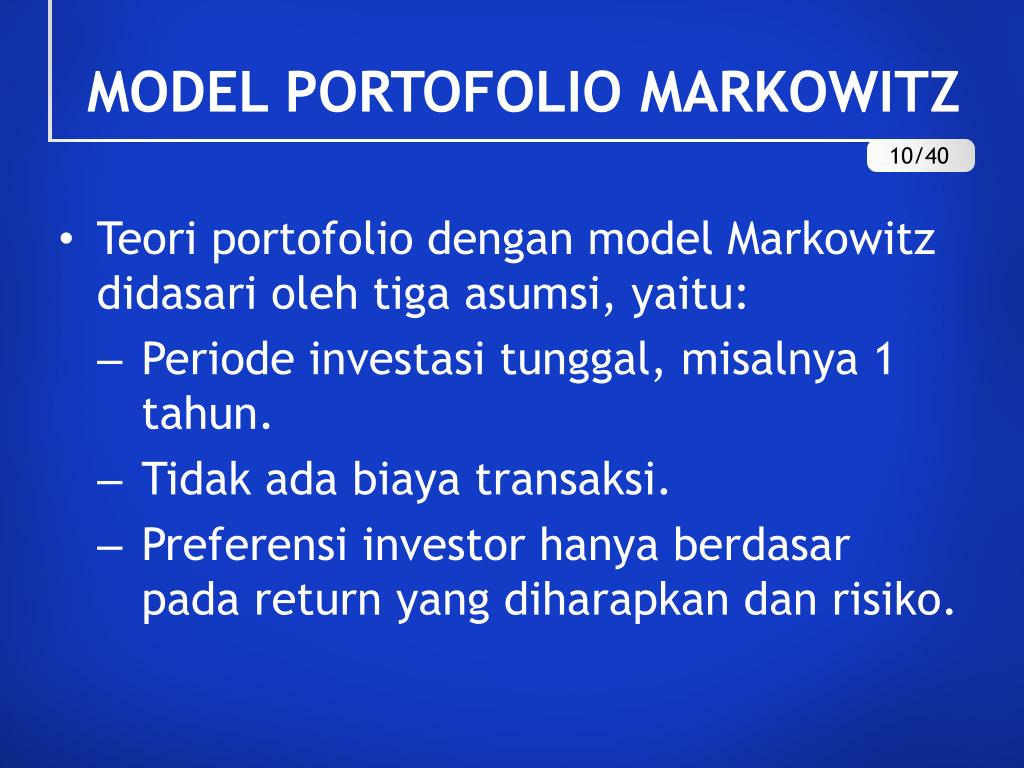 MODEL PORTOFOLIO MARKOWITZ

10/40

• Teori portofolio dengan model Markowitz didasari oleh tiga asumsi, yaitu:
– Periode investasi tunggal, misalnya 1 tahun.
– Tidak ada biaya transaksi.
– Preferensi investor hanya berdasar pada return yang diharapkan dan risiko.